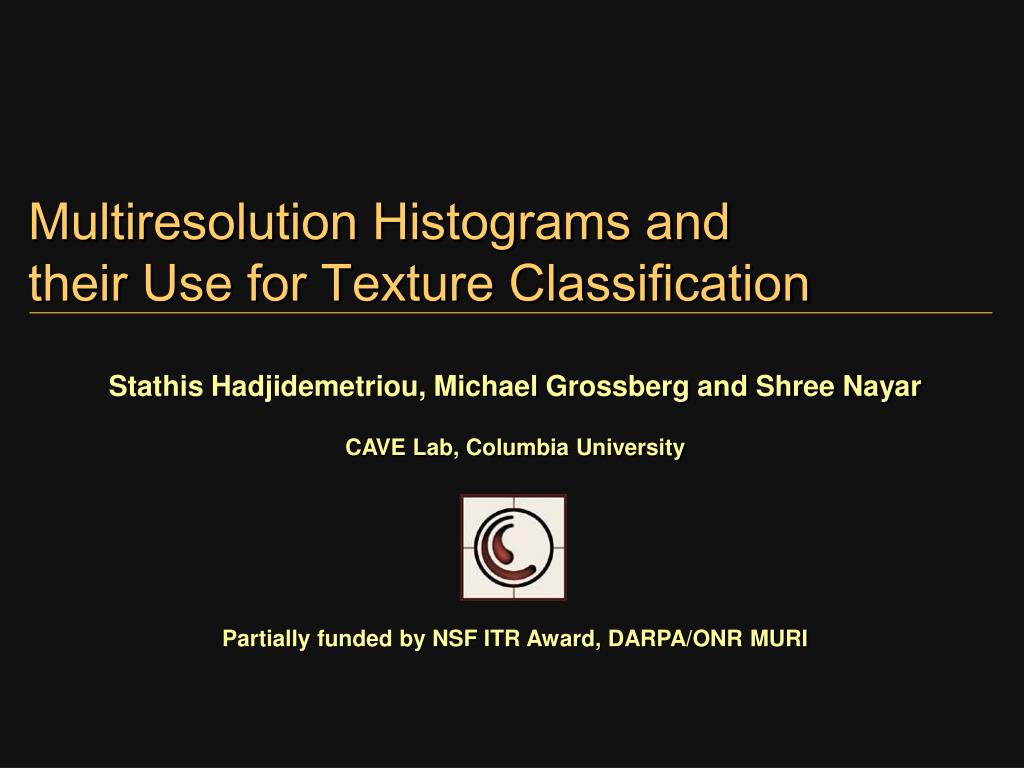 Multiresolution Histograms and their Use for Texture Classification

Stathis Hadjidemetriou, Michael Grossberg and Shree Nayar

CAVE Lab, Columbia University

Partially funded by NSF ITR Award, DARPA/ONR MURI